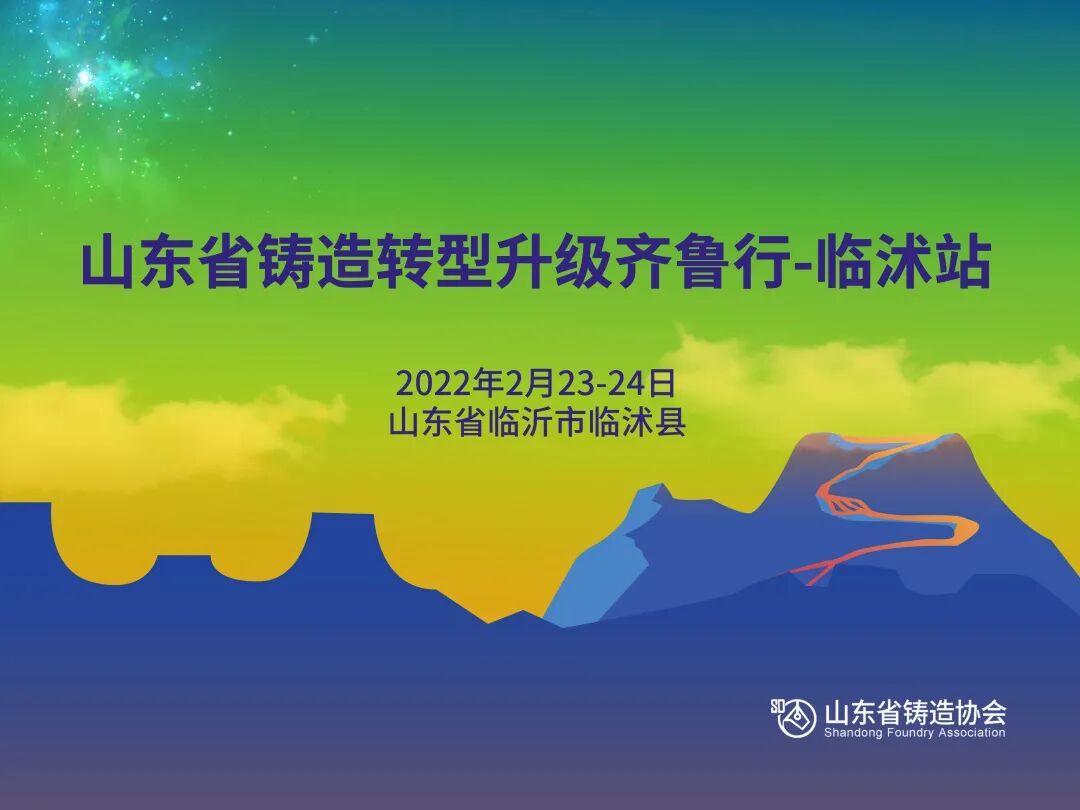 山东省铸造转型升级齐鲁行-临沭站

2022年2月23-24日
山东省临沂市临沭县

山东省铸造协会
Shandong Foundry Association